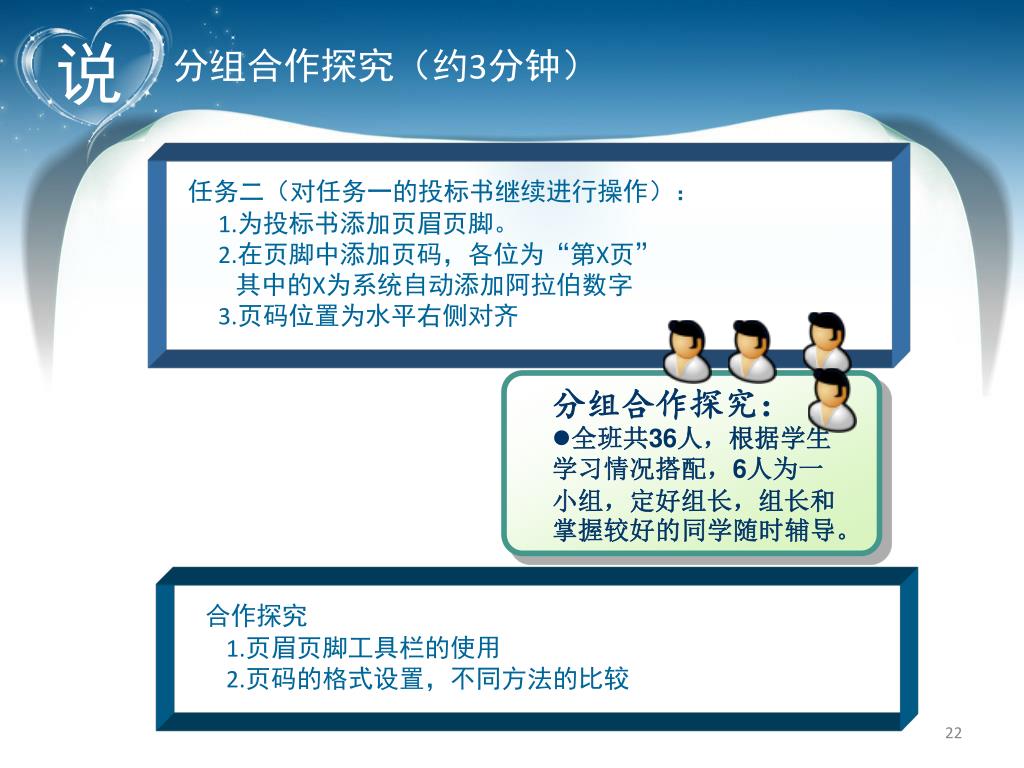 说 分组合作探究（约3分钟）

任务二（对任务一的投标书继续进行操作）：
1.为投标书添加页眉页脚。
2.在页脚中添加页码，各位为“第X页”其中的X为系统自动添加阿拉伯数字
3.页码位置为水平右侧对齐

分组合作探究：
●全班共36人，根据学生学习情况搭配，6人为一小组，定好组长，组长和掌握较好的同学随时辅导。

合作探究
1.页眉页脚工具栏的使用
2.页码的格式设置，不同方法的比较

22